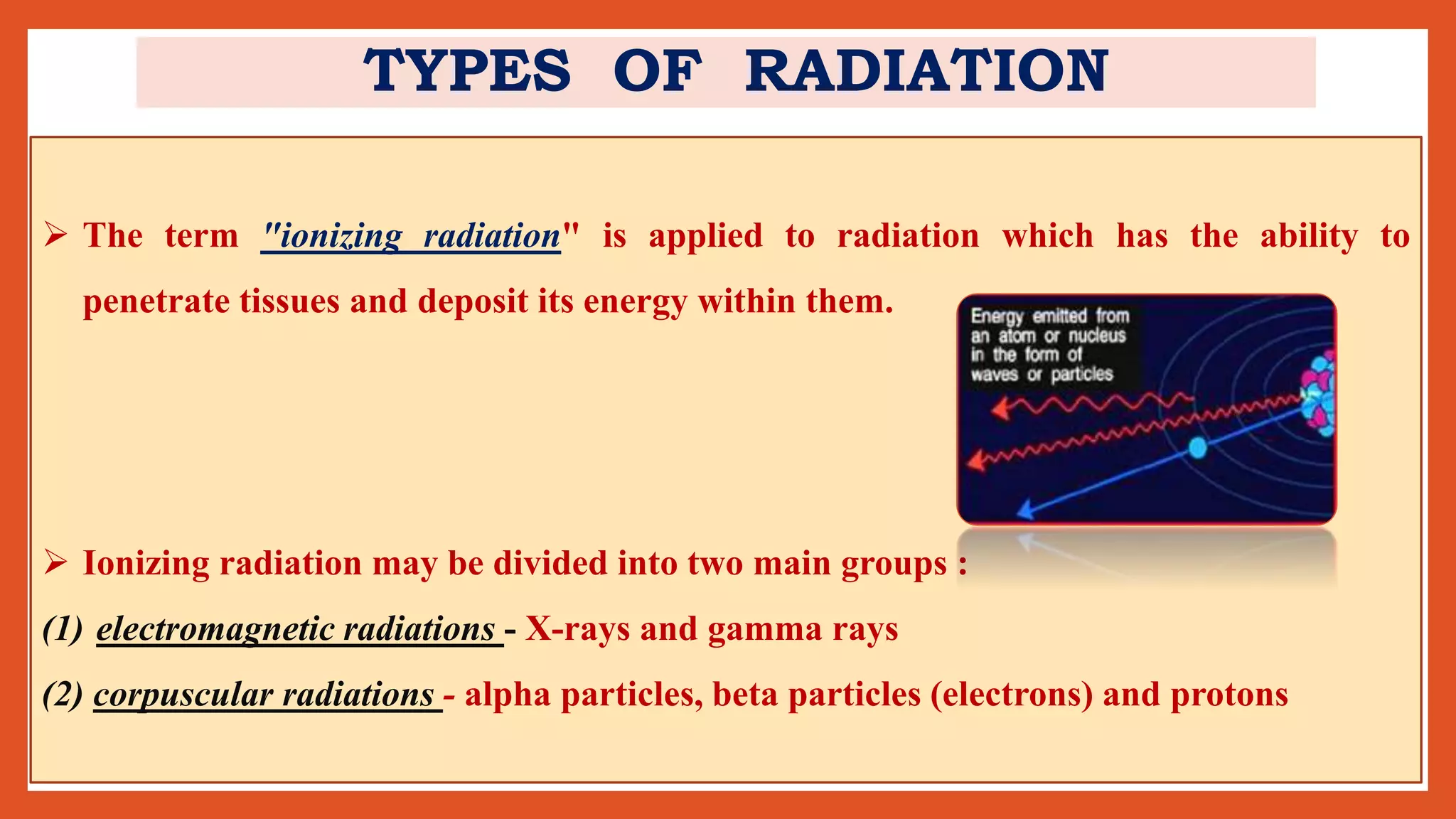 TYPES OF RADIATION

➢ The term "ionizing radiation" is applied to radiation which has the ability to penetrate tissues and deposit its energy within them.

Energy emitted from an atom or nucleus in the form of waves or particles

➢ Ionizing radiation may be divided into two main groups :

(1) electromagnetic radiations - X-rays and gamma rays

(2) corpuscular radiations - alpha particles, beta particles (electrons) and protons